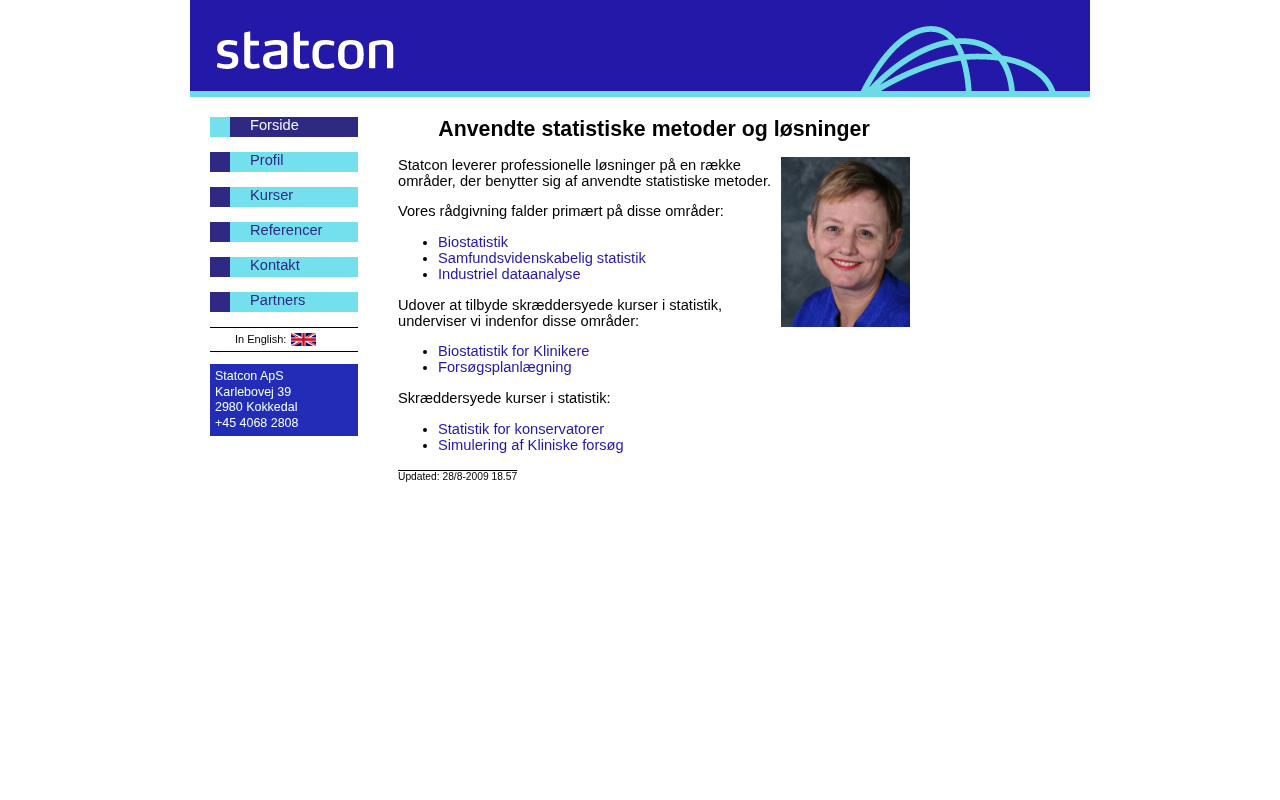 statcon

Forside
Profil
Kurser
Referencer
Kontakt
Partners

In English:

Statcon ApS
Karlebovej 39
2980 Kokkedal
+45 4068 2808

Anvendte statistiske metoder og løsninger

Statcon leverer professionelle løsninger på en række områder, der benytter sig af anvendte statistiske metoder.

Vores rådgivning falder primært på disse områder:

- Biostatistik
- Samfundsvidenskabelig statistik
- Industriel dataanalyse

Udover at tilbyde skræddersyede kurser i statistik, underviser vi indenfor disse områder:

- Biostatistik for Klinikere
- Forsøgsplanlægning

Skræddersyede kurser i statistik:

- Statistik for konservatorer
- Simulering af Kliniske forsøg

Updated: 28/8-2009 18.57